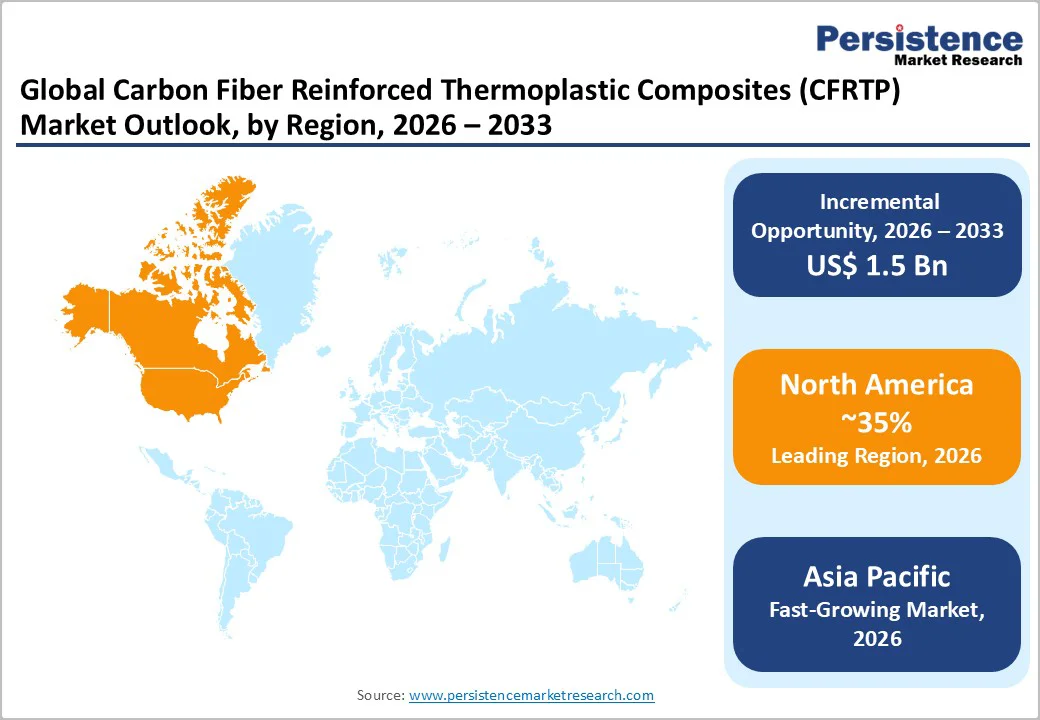 Persistence
Market Research

Global Carbon Fiber Reinforced Thermoplastic Composites (CFRTP) Market Outlook, by Region, 2026 – 2033

Incremental Opportunity, 2026 – 2033
US$ 1.5 Bn

North America
~35%
Leading Region, 2026

Asia Pacific
Fast-Growing Market, 2026

Source: www.persistencemarketresearch.com